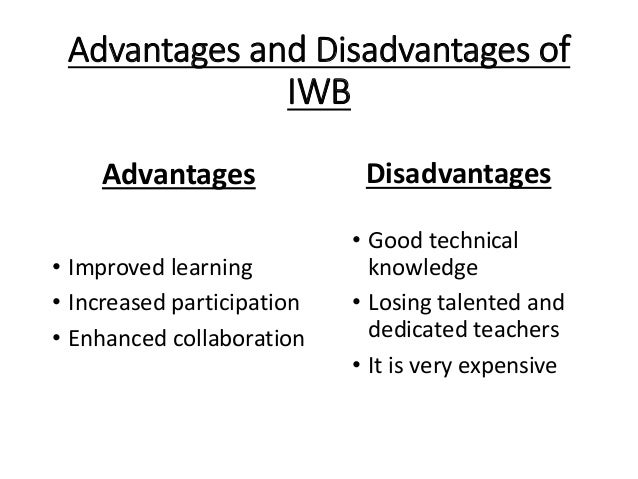 Advantages and Disadvantages of IWB

Advantages

• Improved learning
• Increased participation
• Enhanced collaboration

Disadvantages

• Good technical knowledge
• Losing talented and dedicated teachers
• It is very expensive